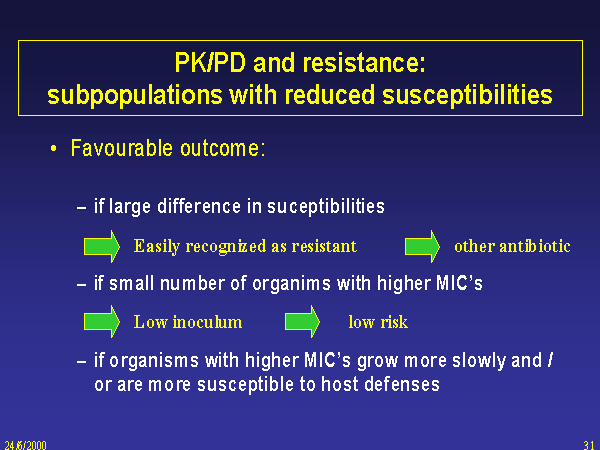 PK/PD and resistance: subpopulations with reduced susceptibilities

• Favourable outcome:

– if large difference in suceptibilities

Easily recognized as resistant other antibiotic

– if small number of organims with higher MIC's

Low inoculum low risk

– if organisms with higher MIC's grow more slowly and / or are more susceptible to host defenses

24/6/2000

31